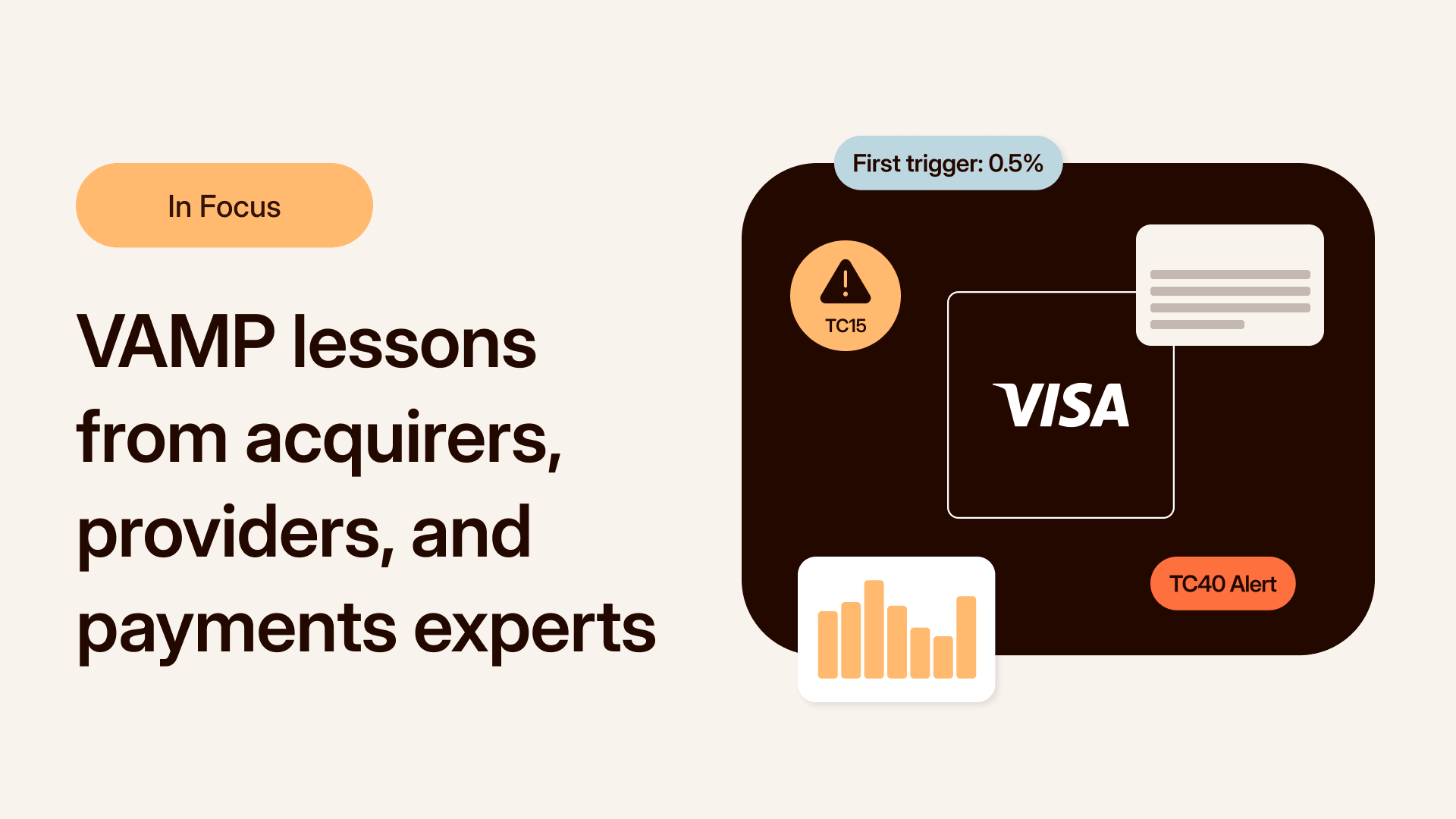 In Focus

VAMP lessons from acquirers, providers, and payments experts

First trigger: 0.5%

TC15

VISA

TC40 Alert